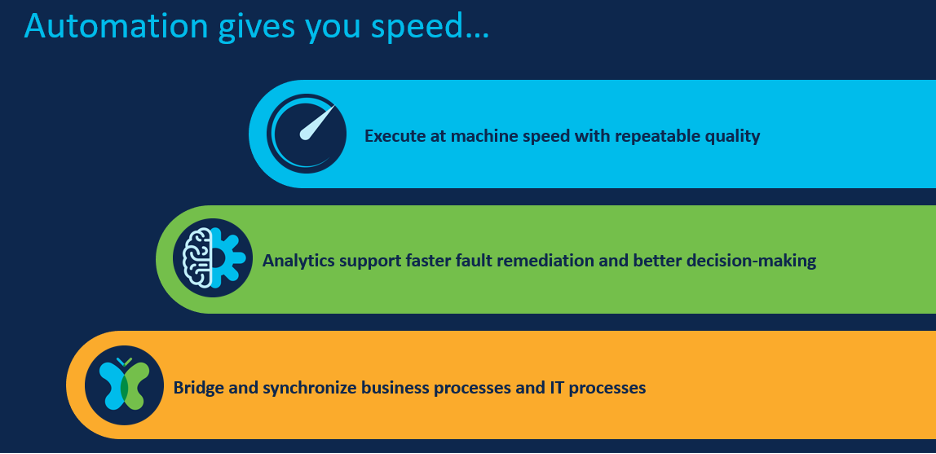 Automation gives you speed…

Execute at machine speed with repeatable quality

Analytics support faster fault remediation and better decision-making

Bridge and synchronize business processes and IT processes